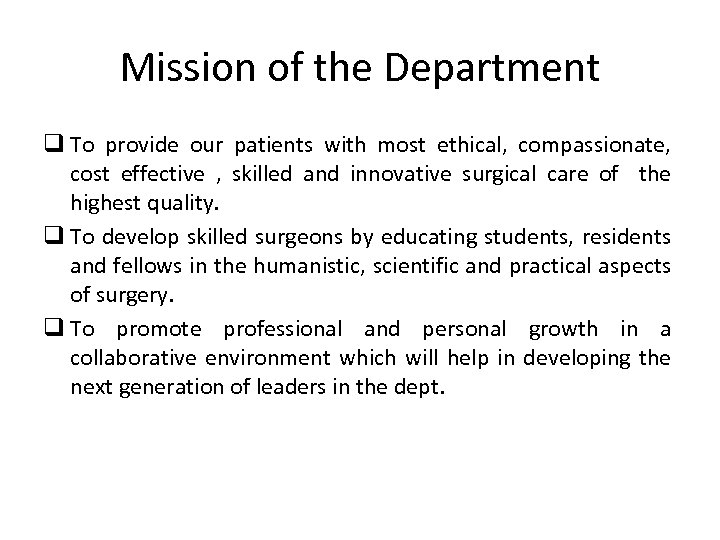 Mission of the Department

❑ To provide our patients with most ethical, compassionate, cost effective , skilled and innovative surgical care of the highest quality.

❑ To develop skilled surgeons by educating students, residents and fellows in the humanistic, scientific and practical aspects of surgery.

❑ To promote professional and personal growth in a collaborative environment which will help in developing the next generation of leaders in the dept.